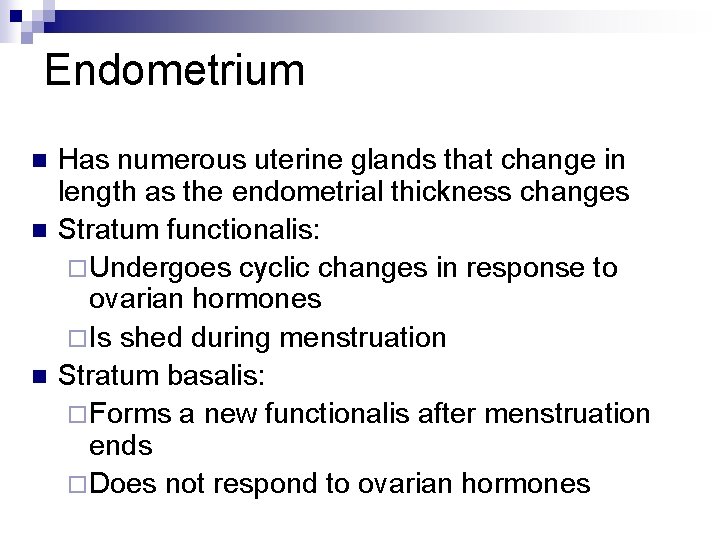 Endometrium

- Has numerous uterine glands that change in length as the endometrial thickness changes
- Stratum functionalis:
  - Undergoes cyclic changes in response to ovarian hormones
  - Is shed during menstruation
- Stratum basalis:
  - Forms a new functionalis after menstruation ends
  - Does not respond to ovarian hormones